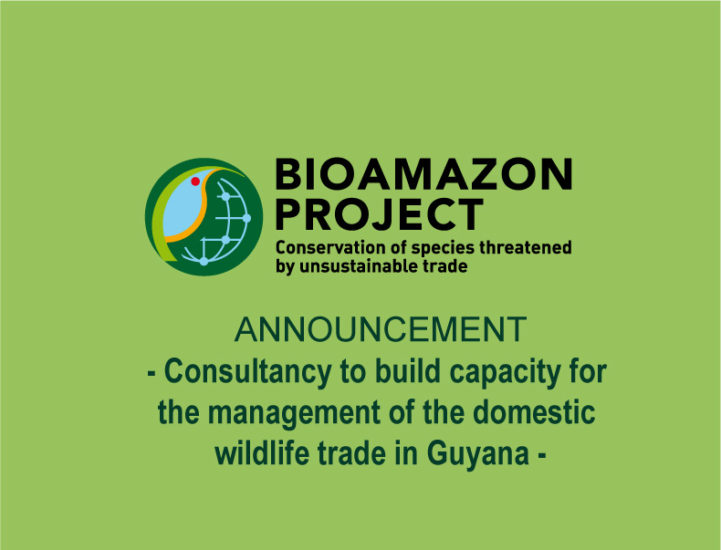 BIOAMAZON PROJECT
Conservation of species threatened by unsustainable trade

ANNOUNCEMENT
- Consultancy to build capacity for the management of the domestic wildlife trade in Guyana -